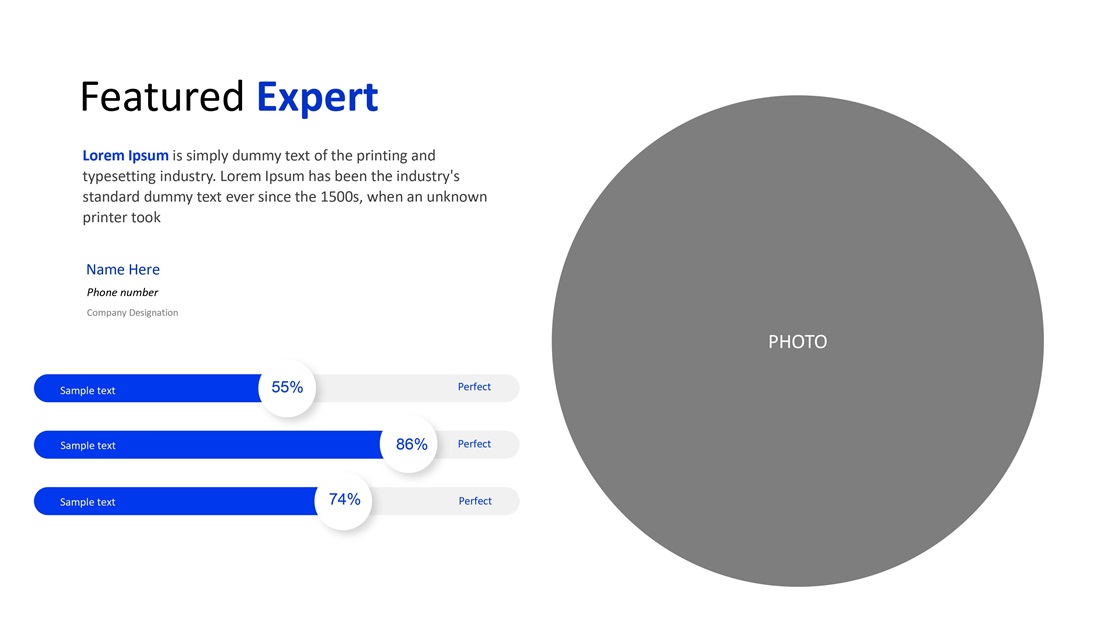 Featured Expert

Lorem Ipsum is simply dummy text of the printing and typesetting industry. Lorem Ipsum has been the industry's standard dummy text ever since the 1500s, when an unknown printer took

Name Here
Phone number
Company Designation

Sample text 55% Perfect

Sample text 86% Perfect

Sample text 74% Perfect

PHOTO